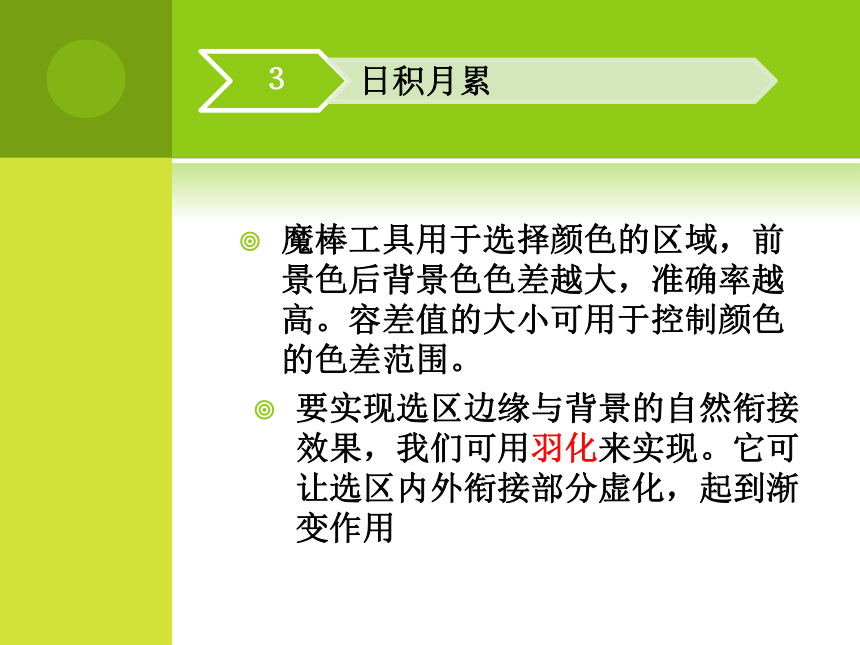 3

日积月累

◎ 魔棒工具用于选择颜色的区域，前景色后背景色色差越大，准确率越高。容差值的大小可用于控制颜色的色差范围。

◎ 要实现选区边缘与背景的自然衔接效果，我们可用羽化来实现。它可让选区内外衔接部分虚化，起到渐变作用